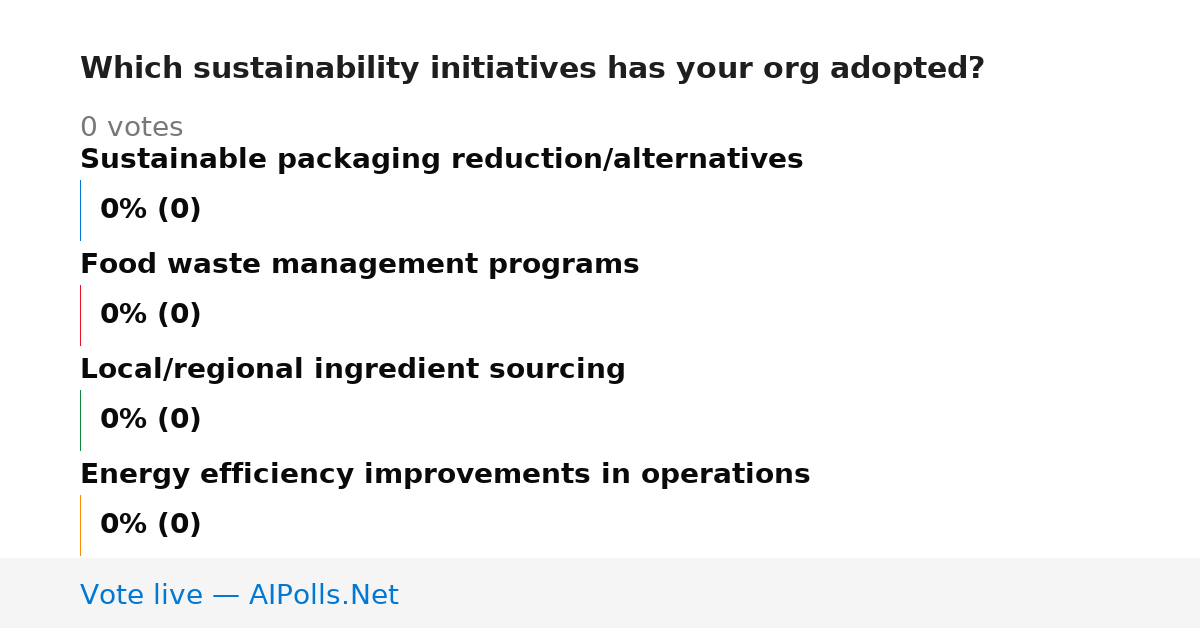 Which sustainability initiatives has your org adopted?

0 votes

Sustainable packaging reduction/alternatives

0% (0)

Food waste management programs

0% (0)

Local/regional ingredient sourcing

0% (0)

Energy efficiency improvements in operations

0% (0)

Vote live — AIPolls.Net